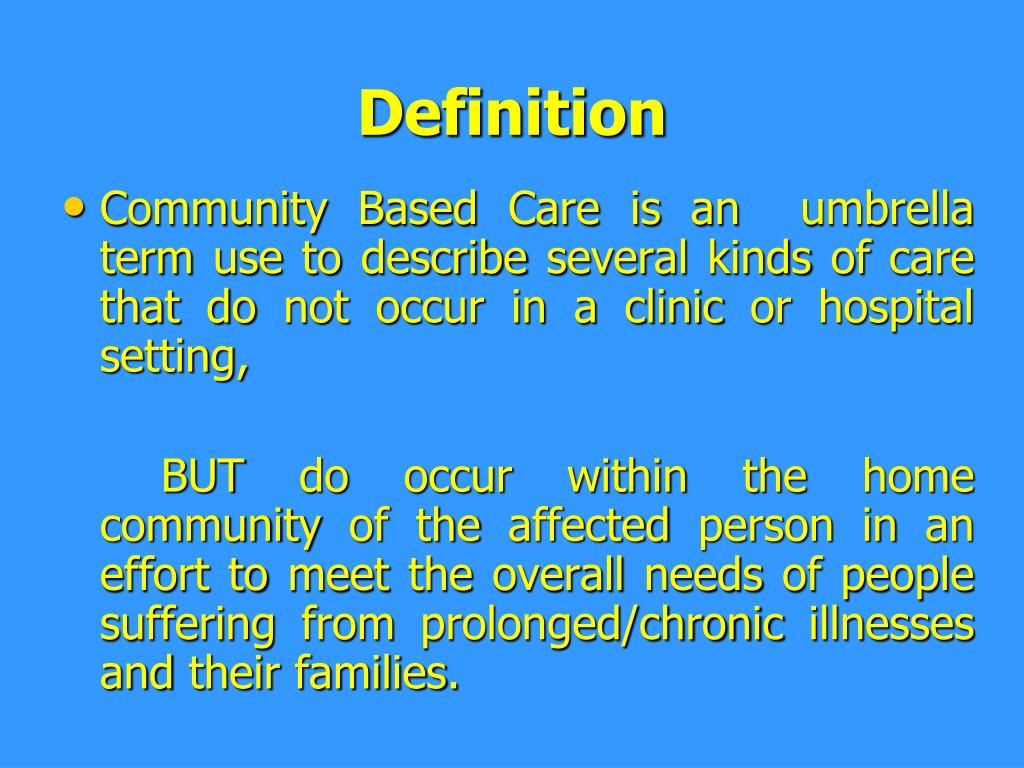 Definition

• Community Based Care is an umbrella term use to describe several kinds of care that do not occur in a clinic or hospital setting,

BUT do occur within the home community of the affected person in an effort to meet the overall needs of people suffering from prolonged/chronic illnesses and their families.